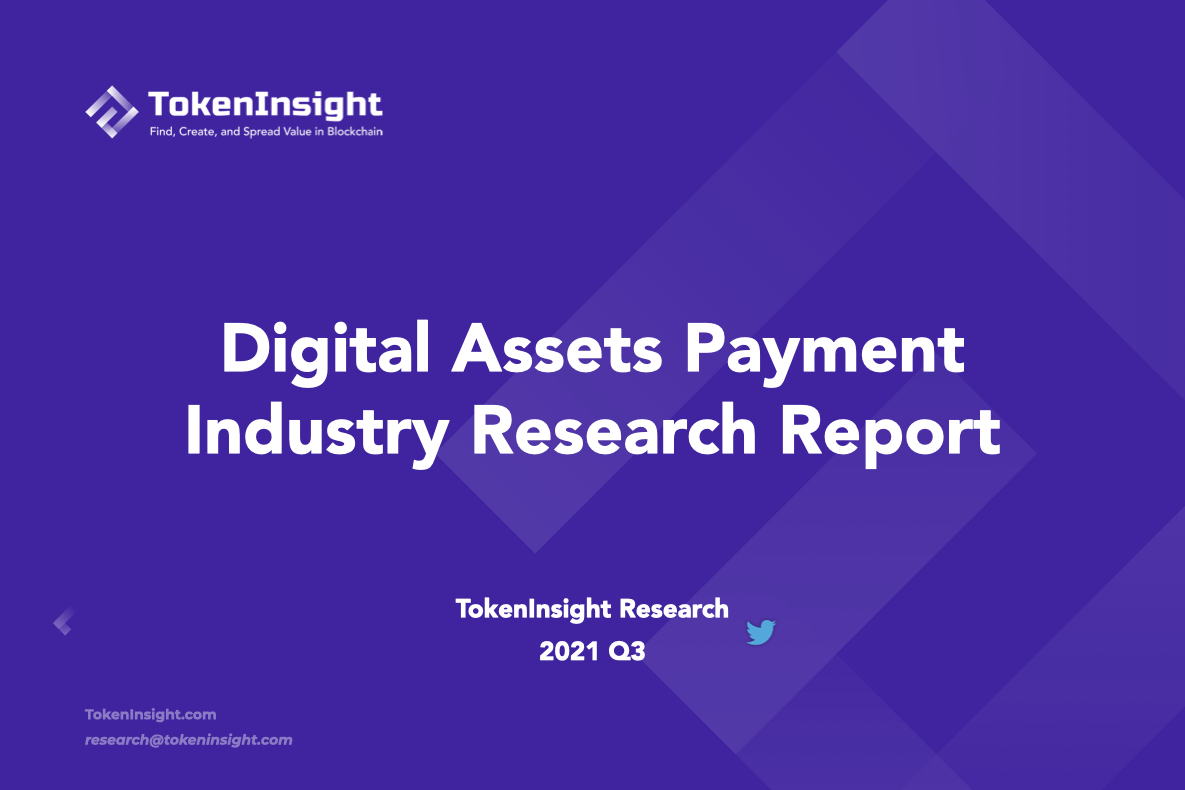 TokenInsight
Find, Create, and Spread Value in Blockchain

Digital Assets Payment Industry Research Report

TokenInsight Research
2021 Q3

TokenInsight.com
research@tokeninsight.com